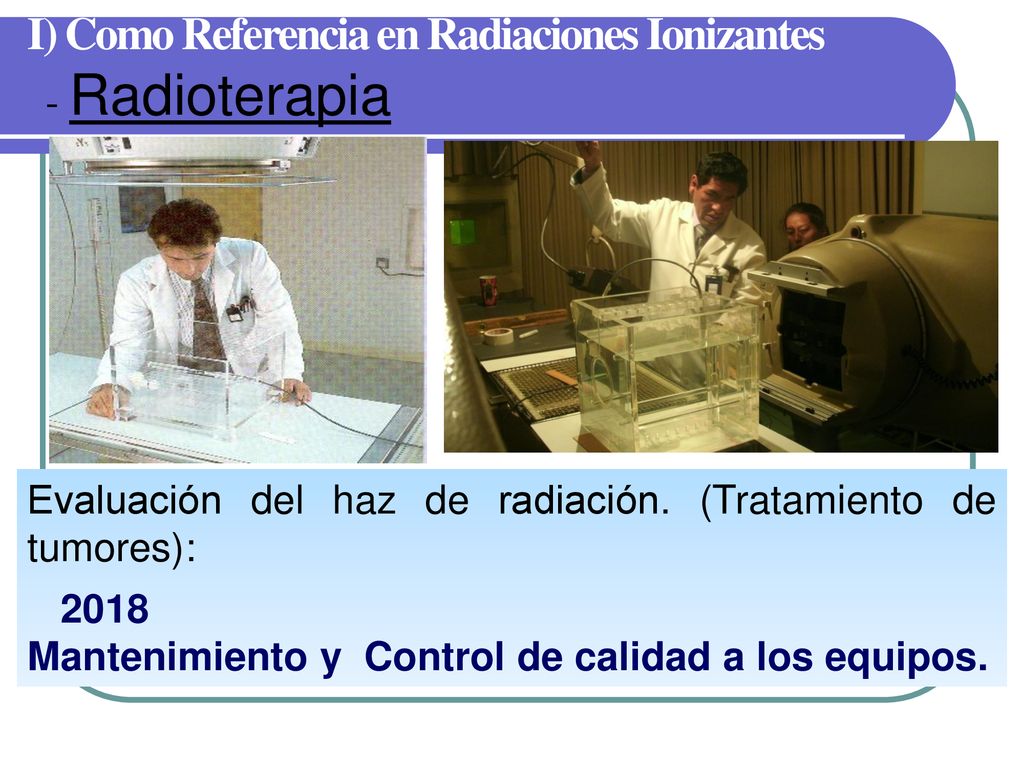 I) Como Referencia en Radiaciones Ionizantes

- Radioterapia

Evaluación del haz de radiación. (Tratamiento de tumores):

2018
Mantenimiento y Control de calidad a los equipos.